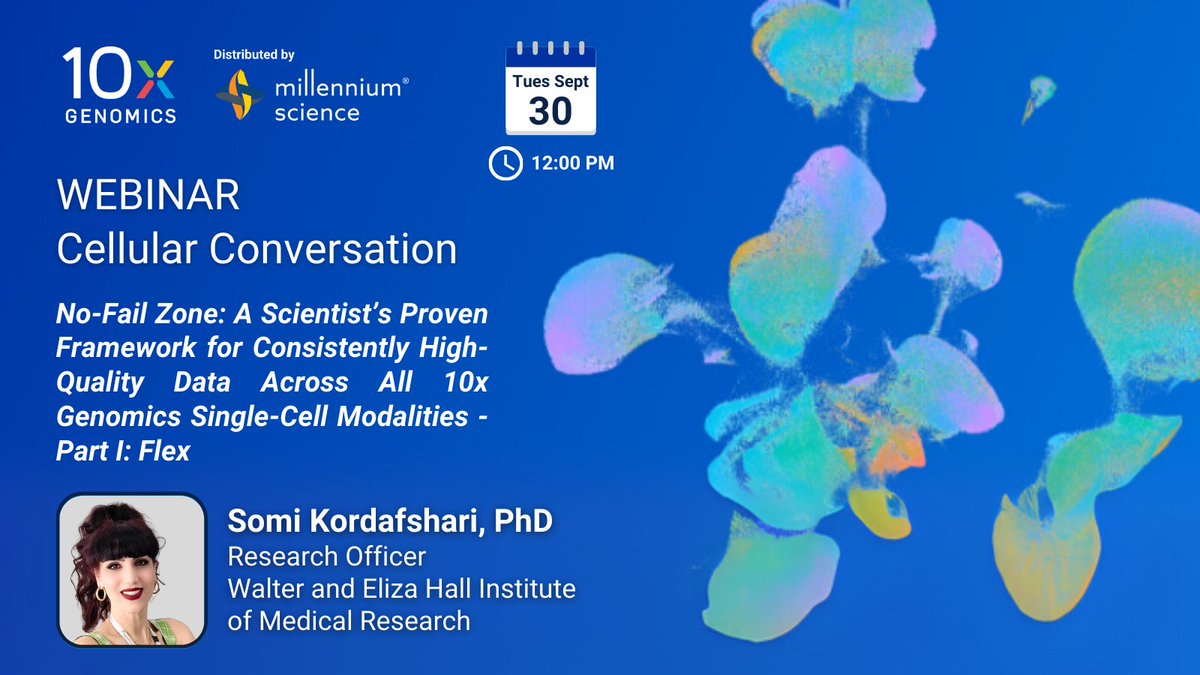 10x GENOMICS

Distributed by

millennium® science

Tues Sept
30

12:00 PM

WEBINAR
Cellular Conversation

No-Fail Zone: A Scientist's Proven Framework for Consistently High-Quality Data Across All 10x Genomics Single-Cell Modalities - Part I: Flex

Somi Kordafshari, PhD
Research Officer
Walter and Eliza Hall Institute of Medical Research